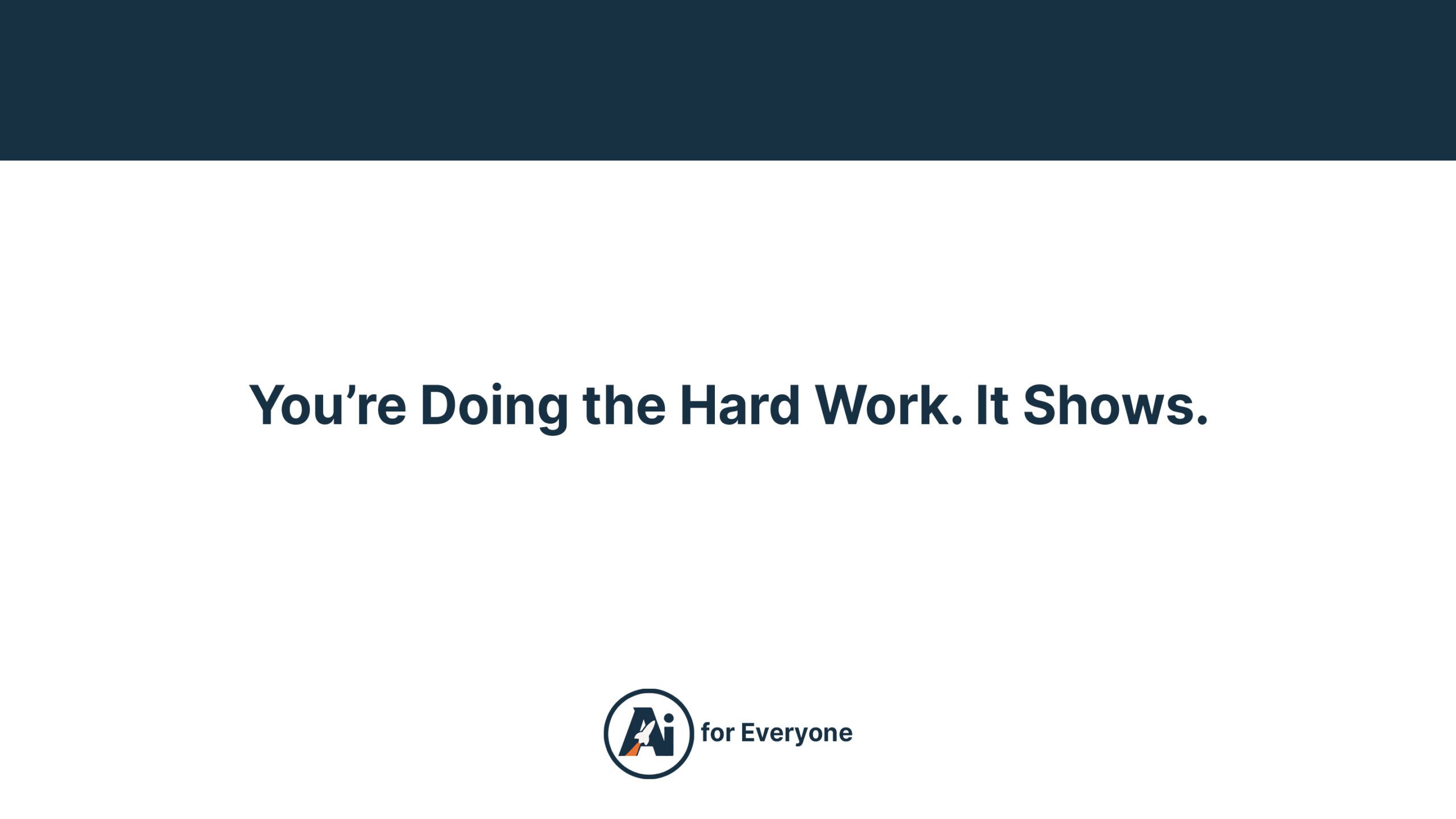 You’re Doing the Hard Work. It Shows.

Ai for Everyone